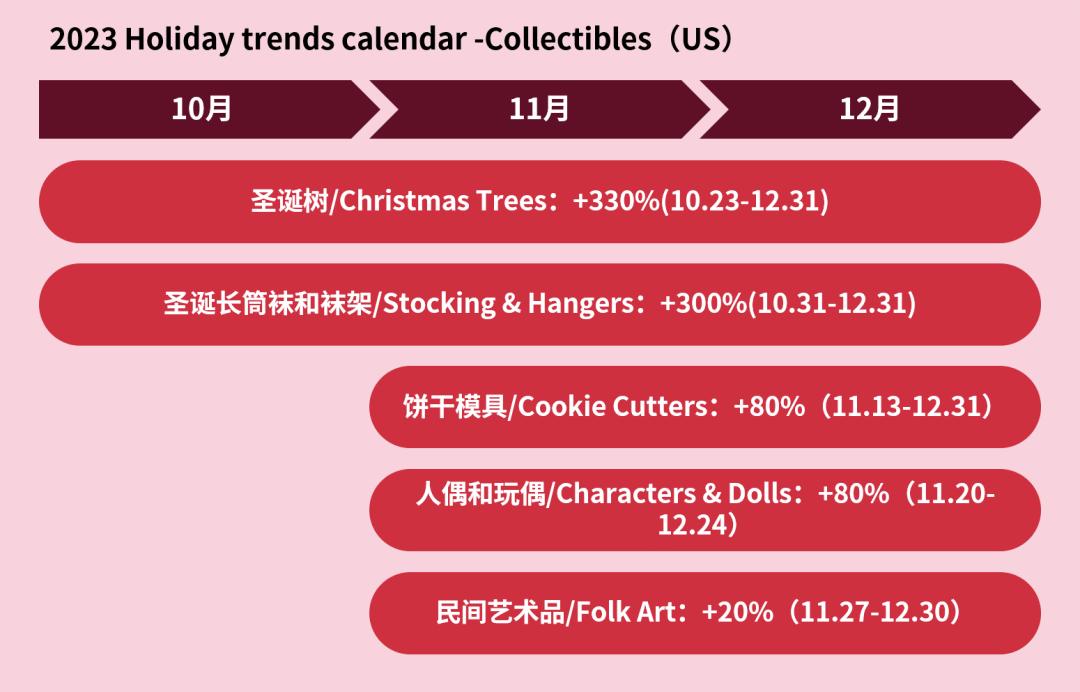 2023 Holiday trends calendar -Collectibles（US）

10月

11月

12月

圣诞树/Christmas Trees：+330%(10.23-12.31)

圣诞长筒袜和袜架/Stocking & Hangers：+300%(10.31-12.31)

饼干模具/Cookie Cutters：+80%（11.13-12.31）

人偶和玩偶/Characters & Dolls：+80%（11.20-12.24）

民间艺术品/Folk Art：+20%（11.27-12.30）